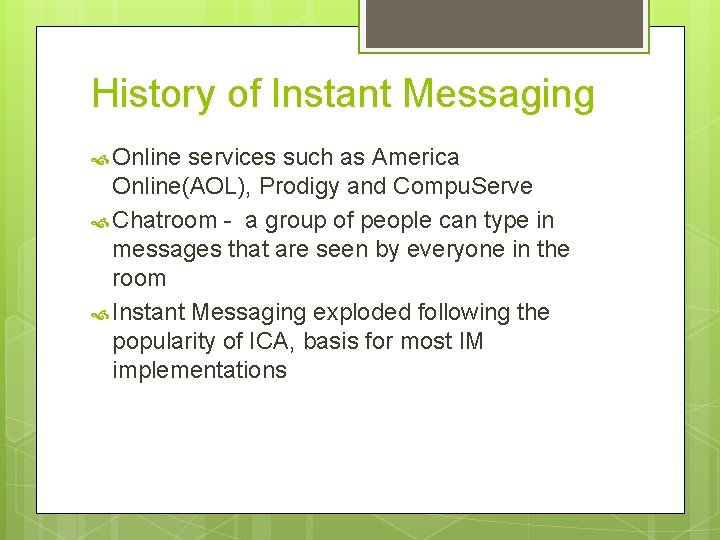 History of Instant Messaging

Online services such as America Online(AOL), Prodigy and CompuServe

Chatroom - a group of people can type in messages that are seen by everyone in the room

Instant Messaging exploded following the popularity of ICA, basis for most IM implementations